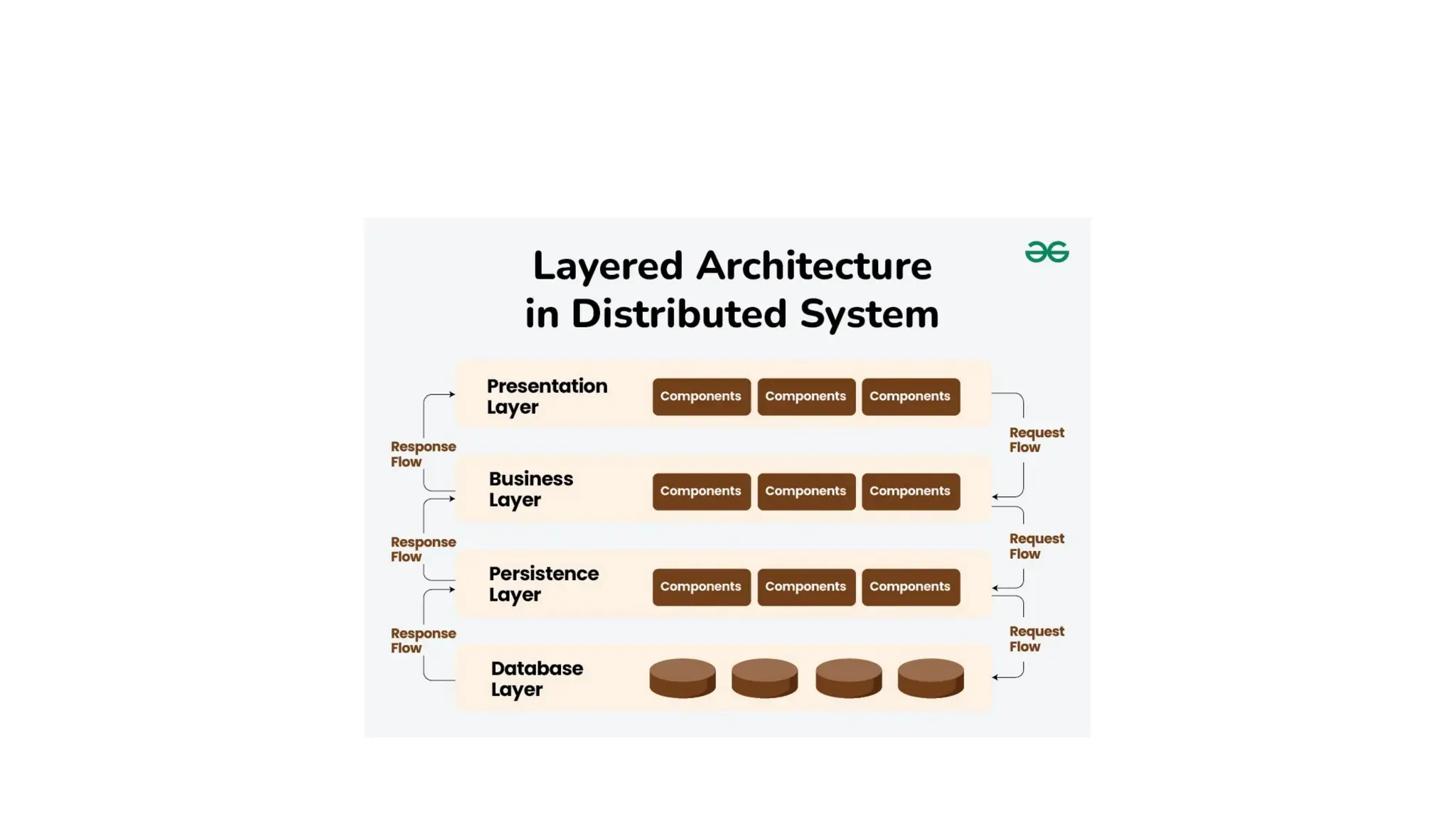 Layered Architecture in Distributed System

Presentation Layer
Components Components Components

Response Flow

Request Flow

Business Layer
Components Components Components

Response Flow

Request Flow

Persistence Layer
Components Components Components

Response Flow

Request Flow

Database Layer